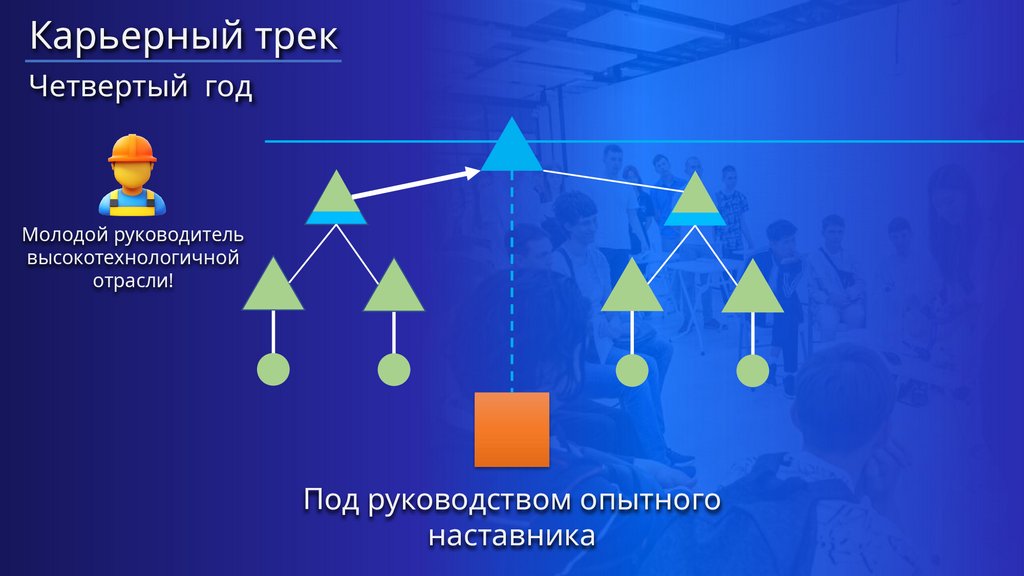 Карьерный трек

Четвертый год

Молодой руководитель высокотехнологичной отрасли!

Под руководством опытного наставника